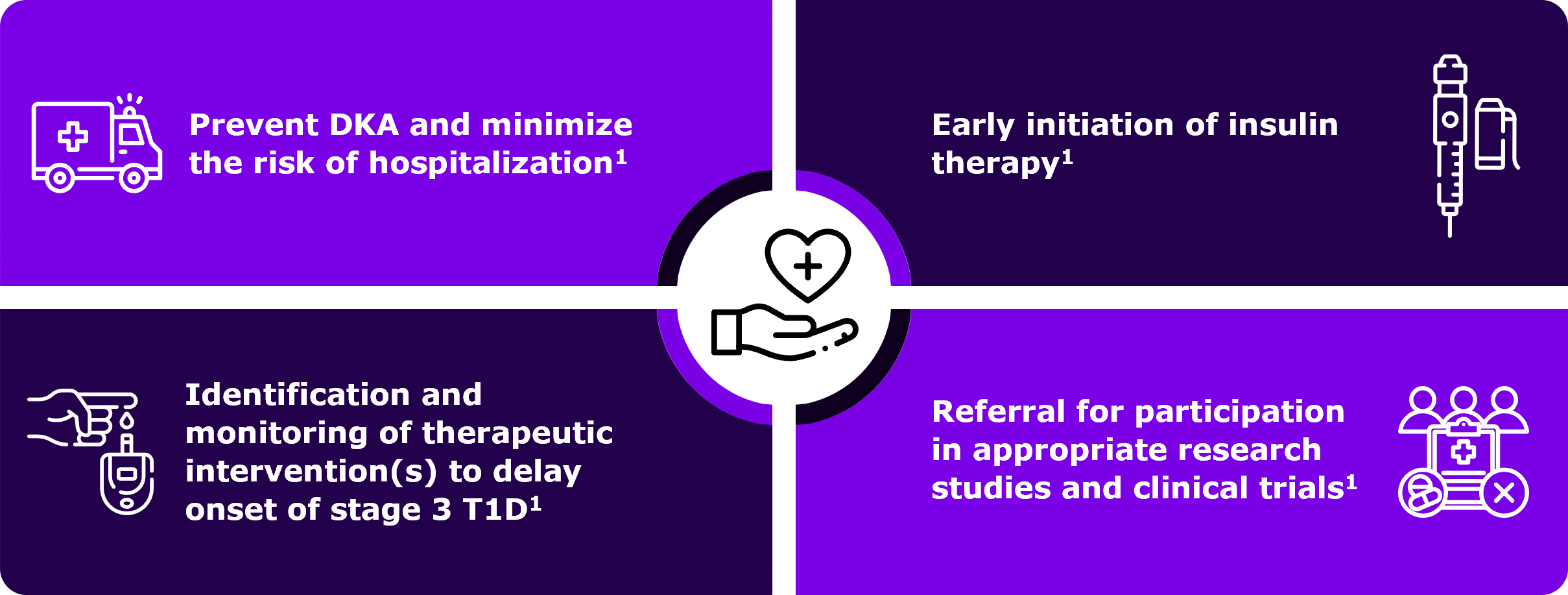 Prevent DKA and minimize the risk of hospitalization$^1$

Early initiation of insulin therapy$^1$

Identification and monitoring of therapeutic intervention(s) to delay onset of stage 3 T1D$^1$

Referral for participation in appropriate research studies and clinical trials$^1$